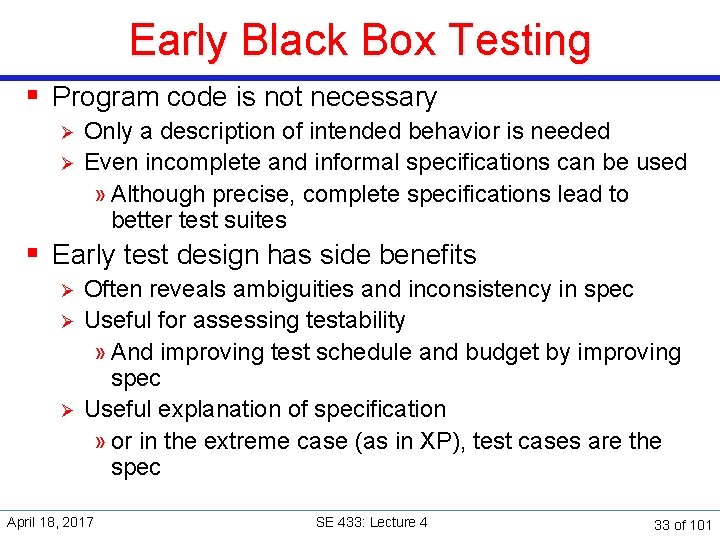 Early Black Box Testing

▪ Program code is not necessary

➢ Only a description of intended behavior is needed

➢ Even incomplete and informal specifications can be used

» Although precise, complete specifications lead to better test suites

▪ Early test design has side benefits

➢ Often reveals ambiguities and inconsistency in spec

➢ Useful for assessing testability

» And improving test schedule and budget by improving spec

➢ Useful explanation of specification

» or in the extreme case (as in XP), test cases are the spec

April 18, 2017

SE 433: Lecture 4

33 of 101